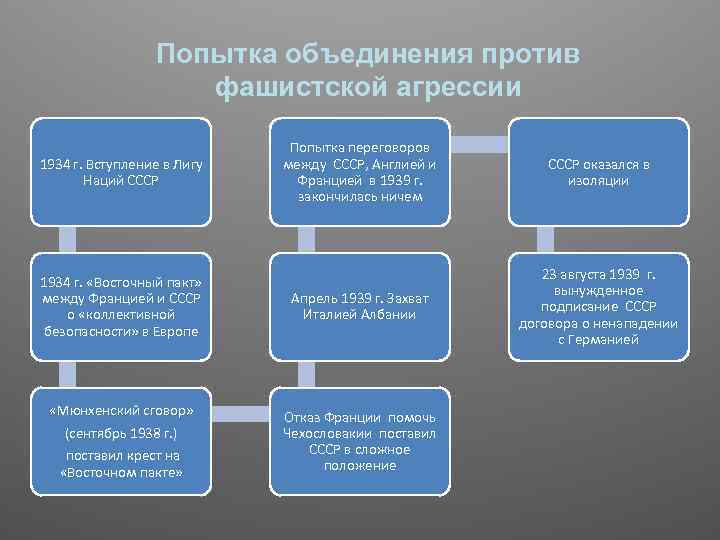 Попытка объединения против фашистской агрессии

1934 г. Вступление в Лигу Наций СССР

1934 г. «Восточный пакт» между Францией и СССР о «коллективной безопасности» в Европе

«Мюнхенский сговор» (сентябрь 1938 г.) поставил крест на «Восточном пакте»

Отказ Франции помочь Чехословакии поставил СССР в сложное положение

Апрель 1939 г. Захват Италией Албании

Попытка переговоров между СССР, Англией и Францией в 1939 г. закончилась ничем

СССР оказался в изоляции

23 августа 1939 г. вынужденное подписание СССР договора о ненападении с Германией